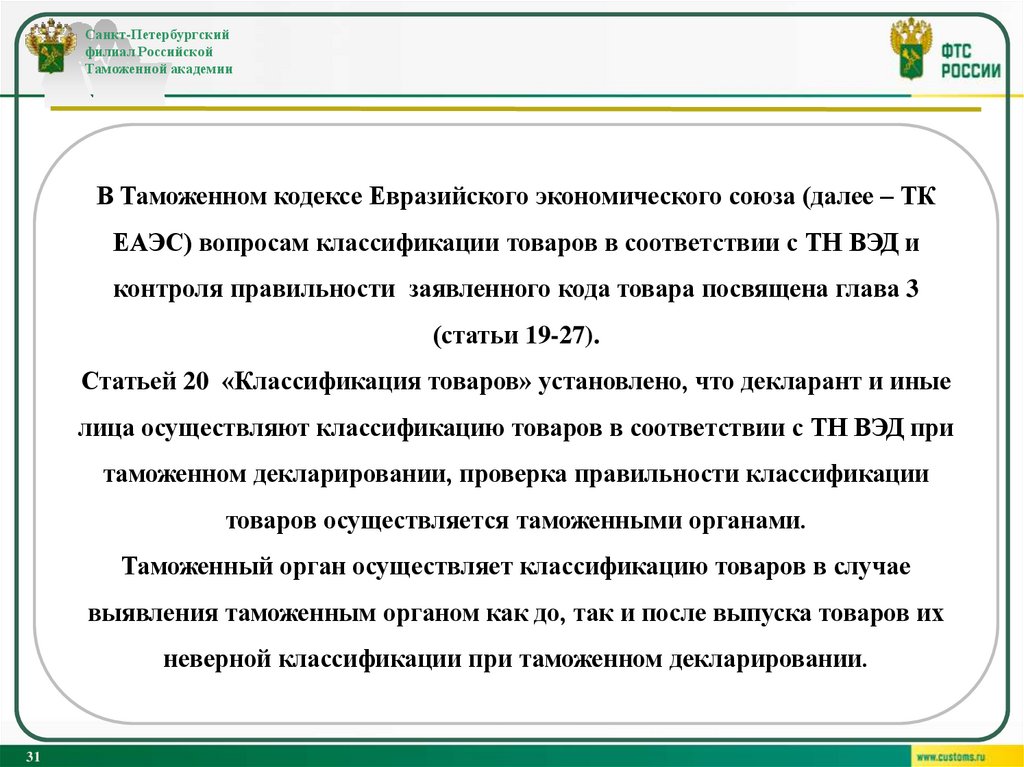 Санкт-Петербургский филиал Российской Таможенной академии

ФТС РОССИИ

В Таможенном кодексе Евразийского экономического союза (далее – ТК ЕАЭС) вопросам классификации товаров в соответствии с ТН ВЭД и контроля правильности заявленного кода товара посвящена глава 3 (статьи 19-27).

Статьей 20 «Классификация товаров» установлено, что декларант и иные лица осуществляют классификацию товаров в соответствии с ТН ВЭД при таможенном декларировании, проверка правильности классификации товаров осуществляется таможенными органами.

Таможенный орган осуществляет классификацию товаров в случае выявления таможенным органом как до, так и после выпуска товаров их неверной классификации при таможенном декларировании.

31

www.customs.ru